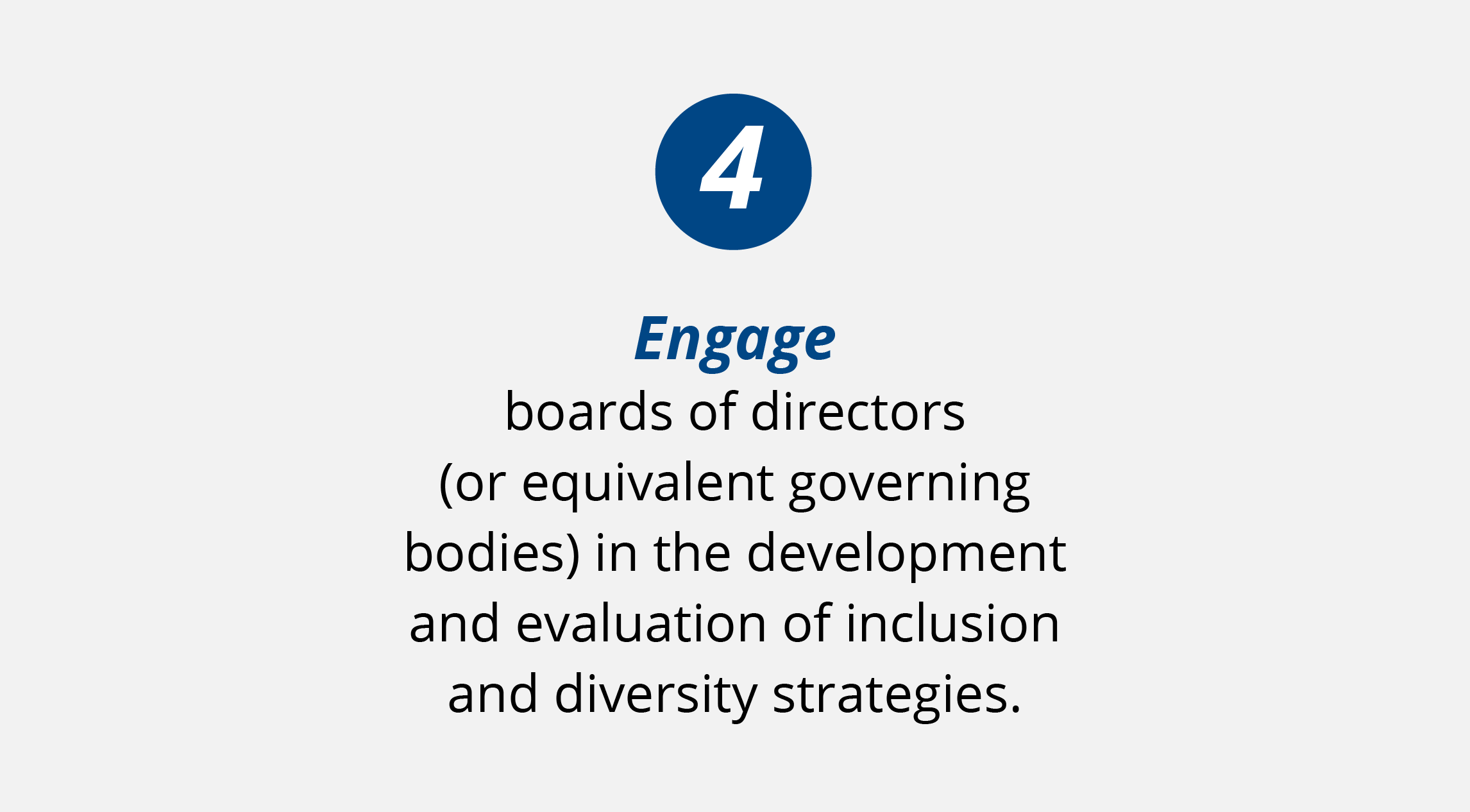 4

Engage
boards of directors (or equivalent governing bodies) in the development and evaluation of inclusion and diversity strategies.